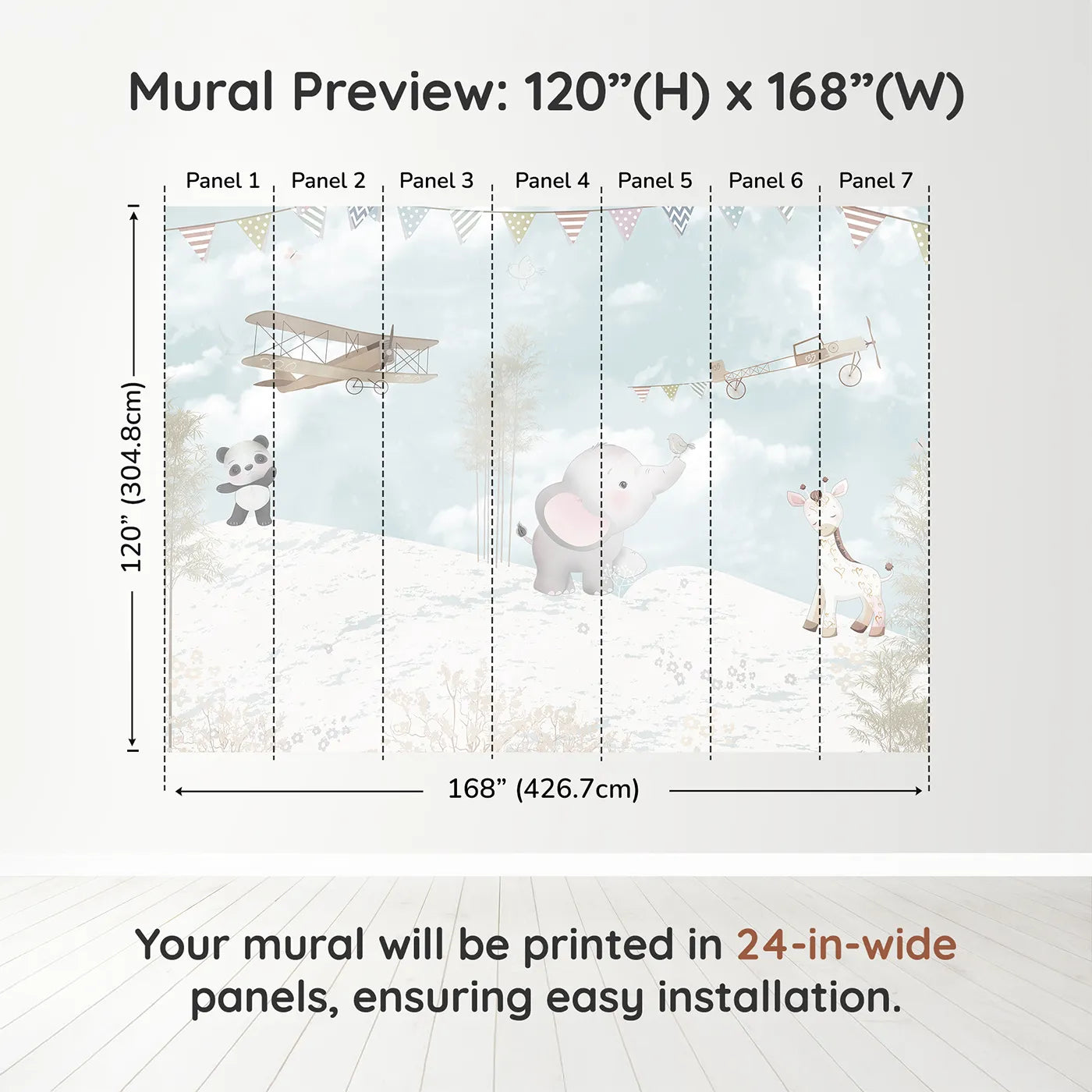 Mural Preview: 120”(H) x 168”(W)

Panel 1 Panel 2 Panel 3 Panel 4 Panel 5 Panel 6 Panel 7

120” (304.8cm)

168” (426.7cm)

Your mural will be printed in 24-in-wide panels, ensuring easy installation.